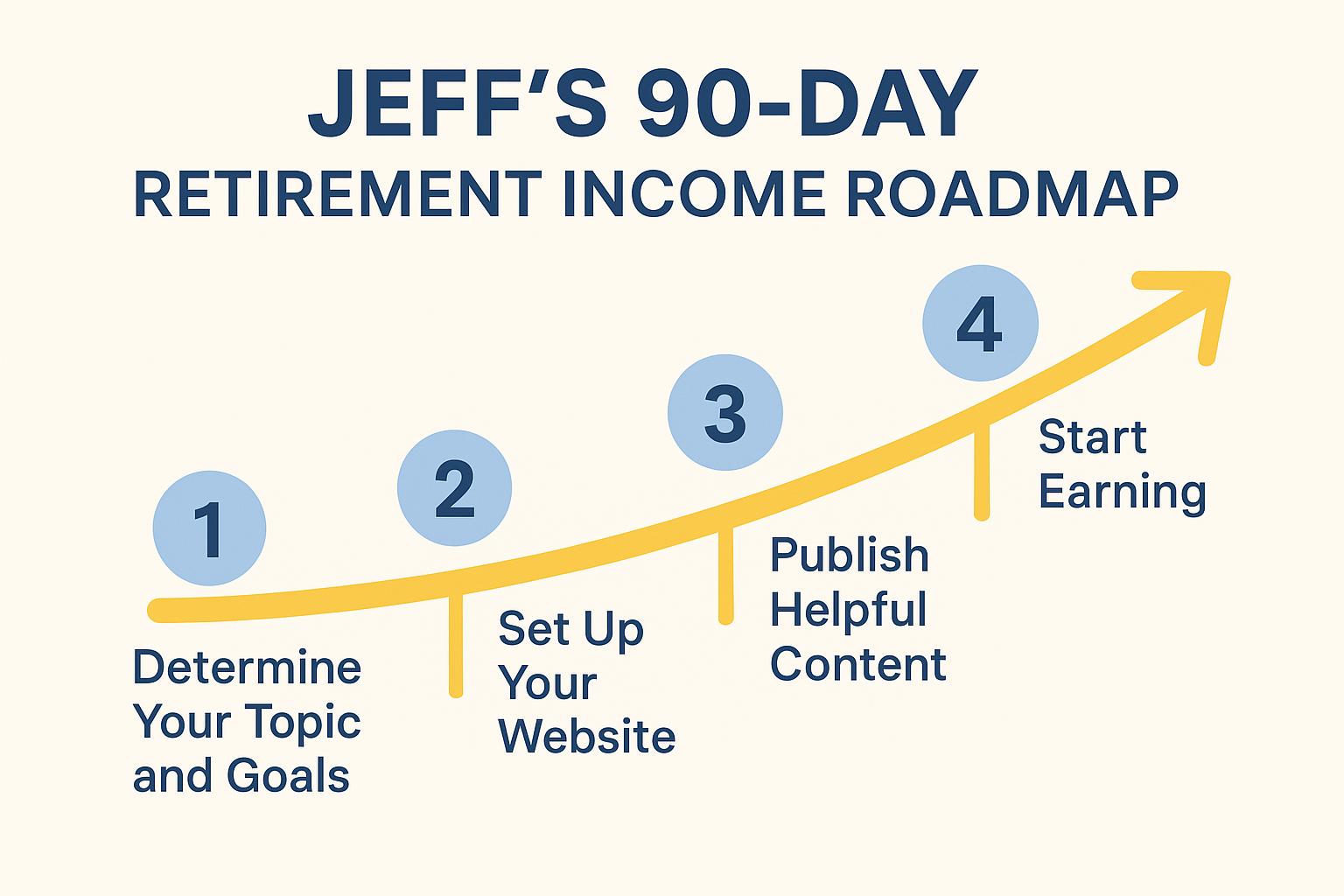 JEFF'S 90-DAY
RETIREMENT INCOME ROADMAP

1
Determine Your Topic and Goals

2
Set Up Your Website

3
Publish Helpful Content

4
Start Earning